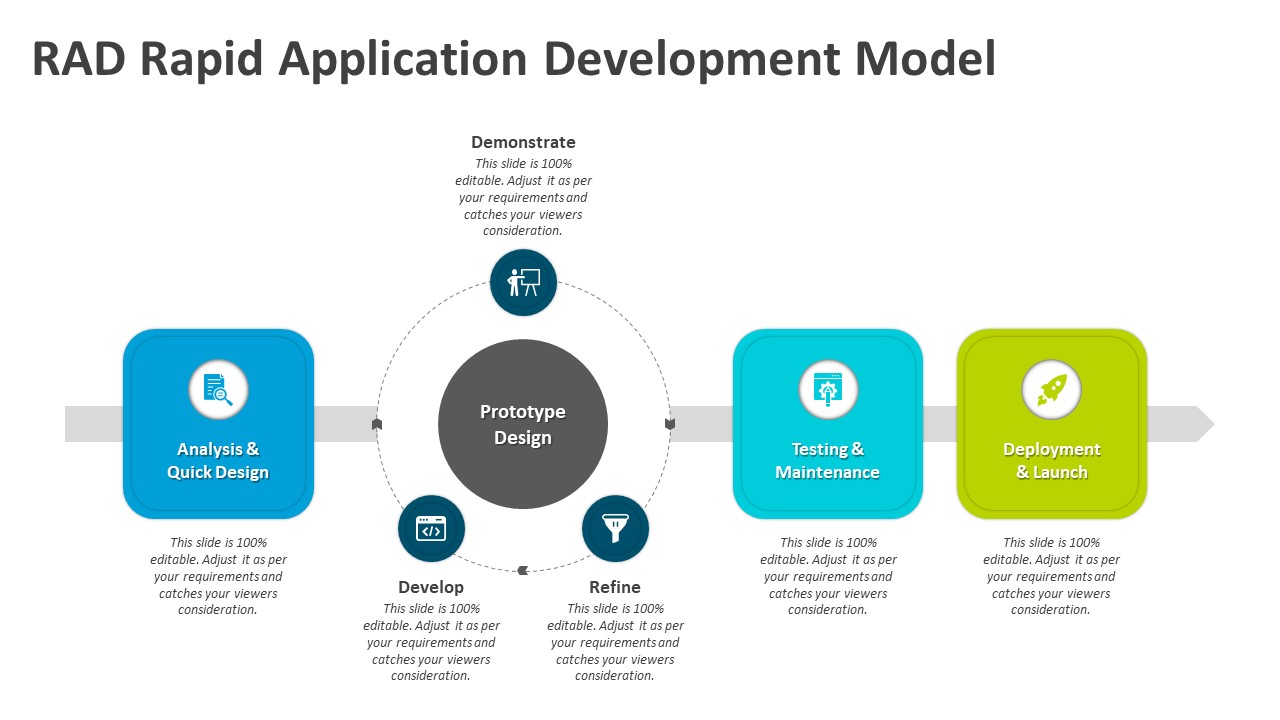 RAD Rapid Application Development Model

Demonstrate
This slide is 100% editable. Adjust it as per your requirements and catches your viewers consideration.

Analysis & Quick Design

This slide is 100% editable. Adjust it as per your requirements and catches your viewers consideration.

Prototype Design

Develop
This slide is 100% editable. Adjust it as per your requirements and catches your viewers consideration.

Refine
This slide is 100% editable. Adjust it as per your requirements and catches your viewers consideration.

Testing & Maintenance

This slide is 100% editable. Adjust it as per your requirements and catches your viewers consideration.

Deployment & Launch

This slide is 100% editable. Adjust it as per your requirements and catches your viewers consideration.